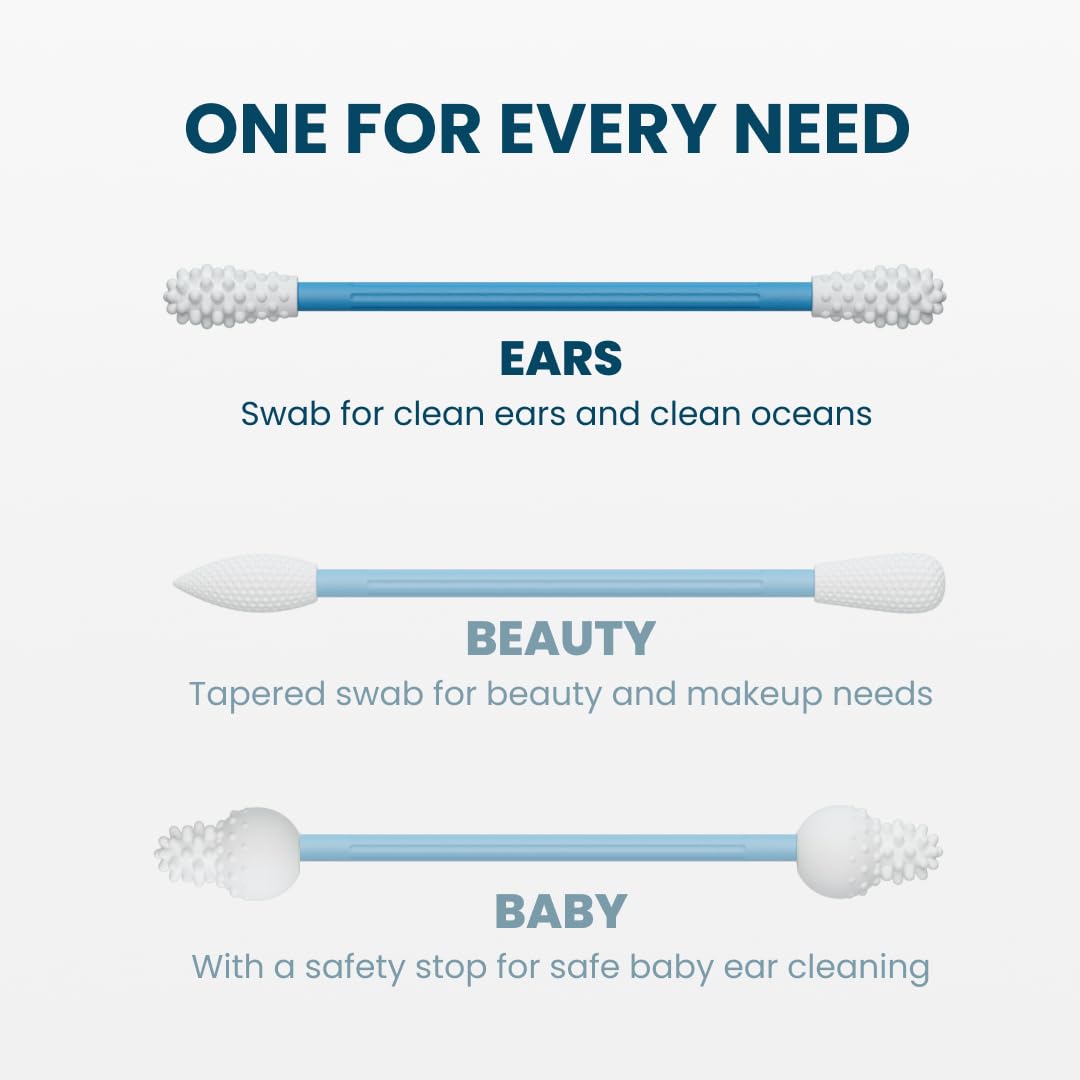 ONE FOR EVERY NEED

EARS
Swab for clean ears and clean oceans

BEAUTY
Tapered swab for beauty and makeup needs

BABY
With a safety stop for safe baby ear cleaning